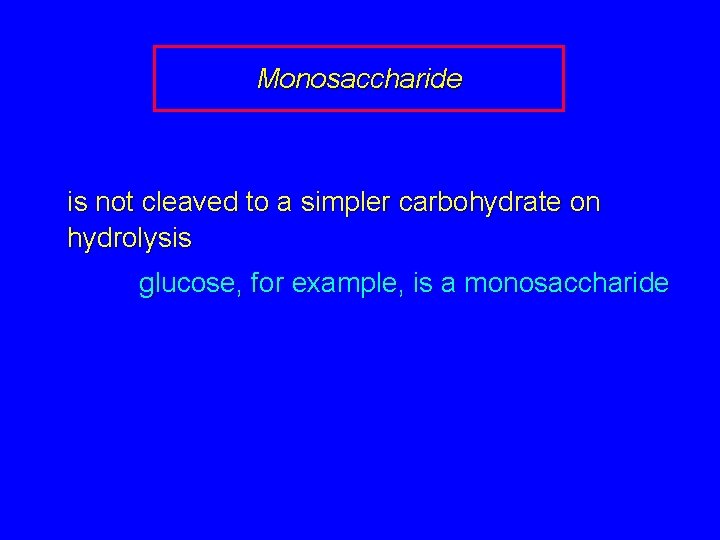 Monosaccharide

is not cleaved to a simpler carbohydrate on hydrolysis

glucose, for example, is a monosaccharide